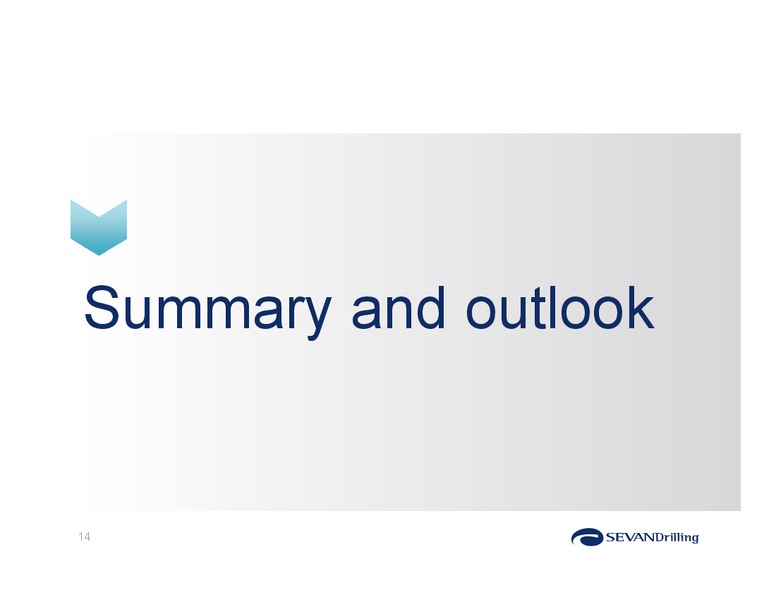 Summary and outlook

14

SEVANDrilling